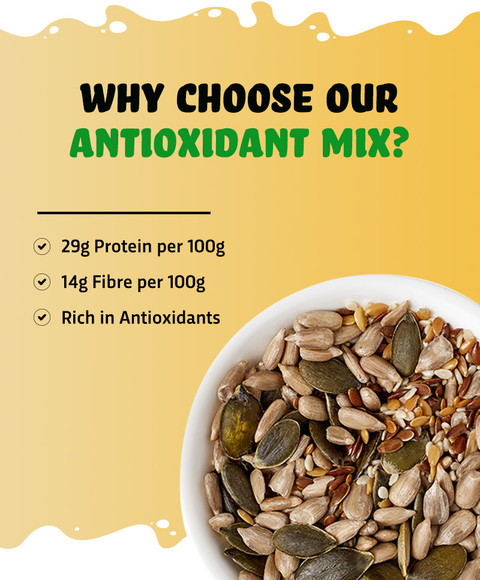 WHY CHOOSE OUR
ANTIOXIDANT MIX?

29g Protein per 100g

14g Fibre per 100g

Rich in Antioxidants